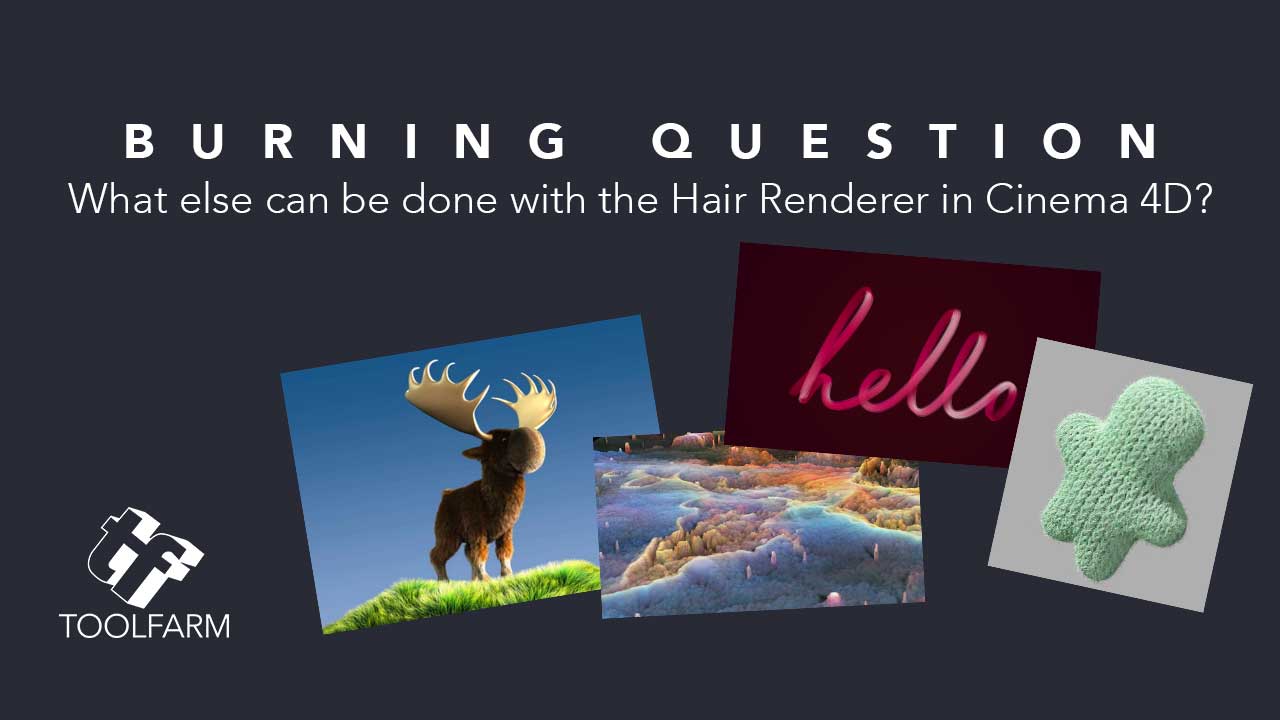 BURNING QUESTION

What else can be done with the Hair Renderer in Cinema 4D?

hello

tf
TOOLFARM